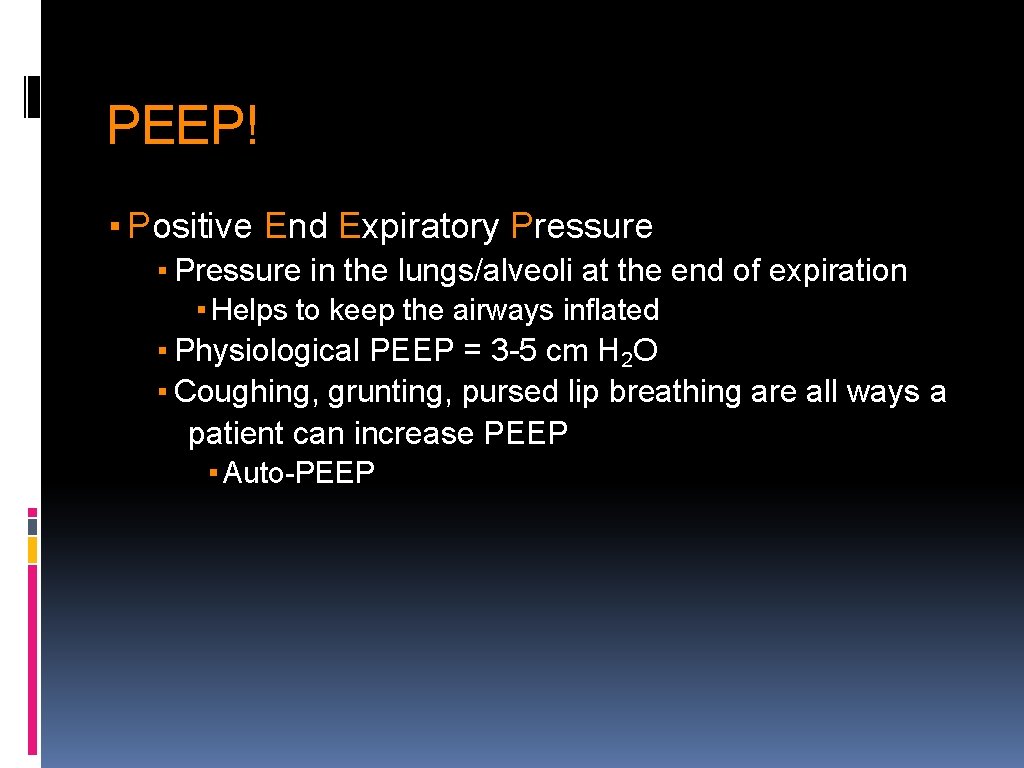 PEEP!

▪ Positive End Expiratory Pressure

▪ Pressure in the lungs/alveoli at the end of expiration

▪ Helps to keep the airways inflated

▪ Physiological PEEP = 3-5 cm $H_2O$

▪ Coughing, grunting, pursed lip breathing are all ways a patient can increase PEEP

▪ Auto-PEEP